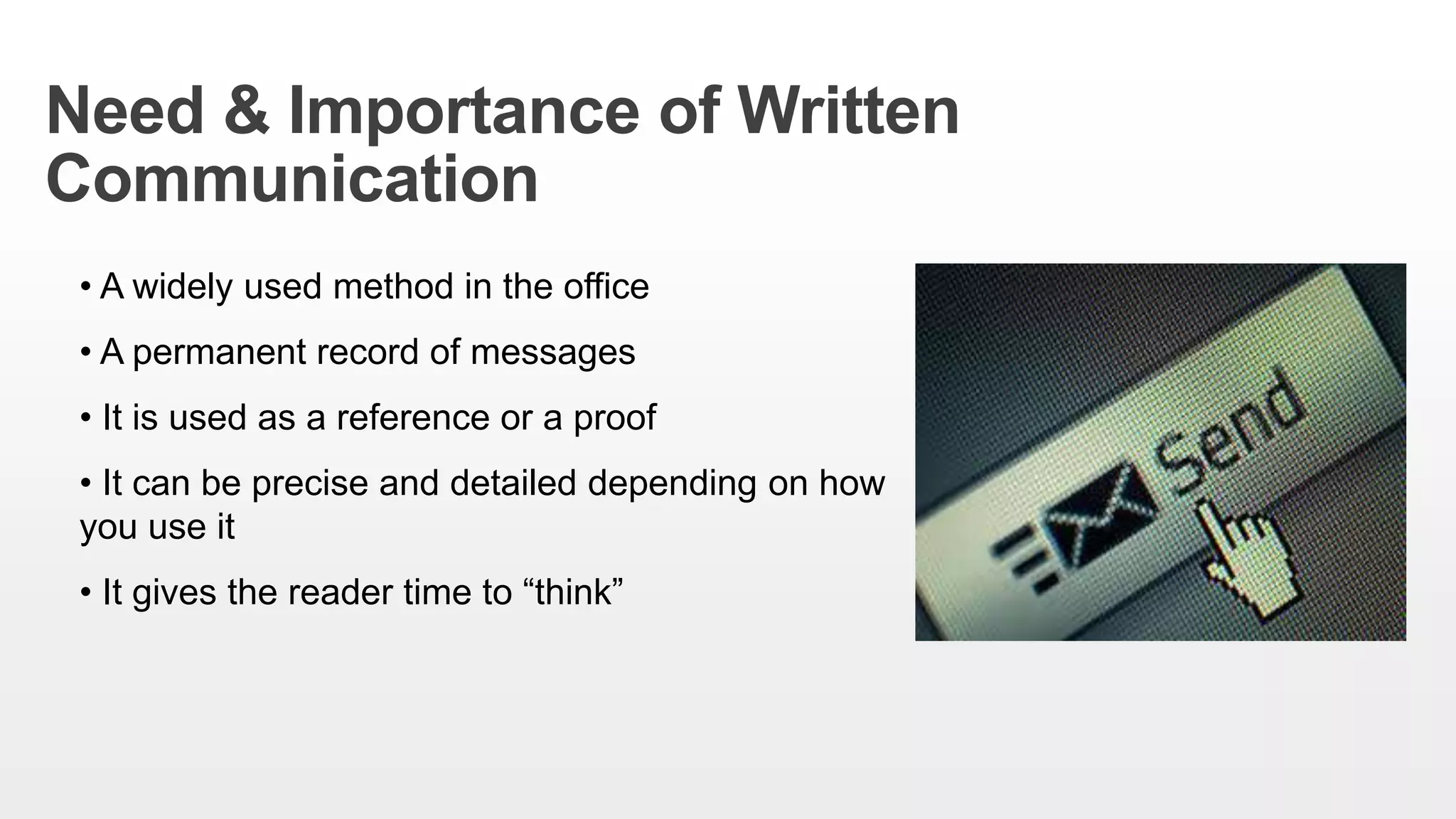 Need & Importance of Written Communication

• A widely used method in the office

• A permanent record of messages

• It is used as a reference or a proof

• It can be precise and detailed depending on how you use it

• It gives the reader time to “think”

Send